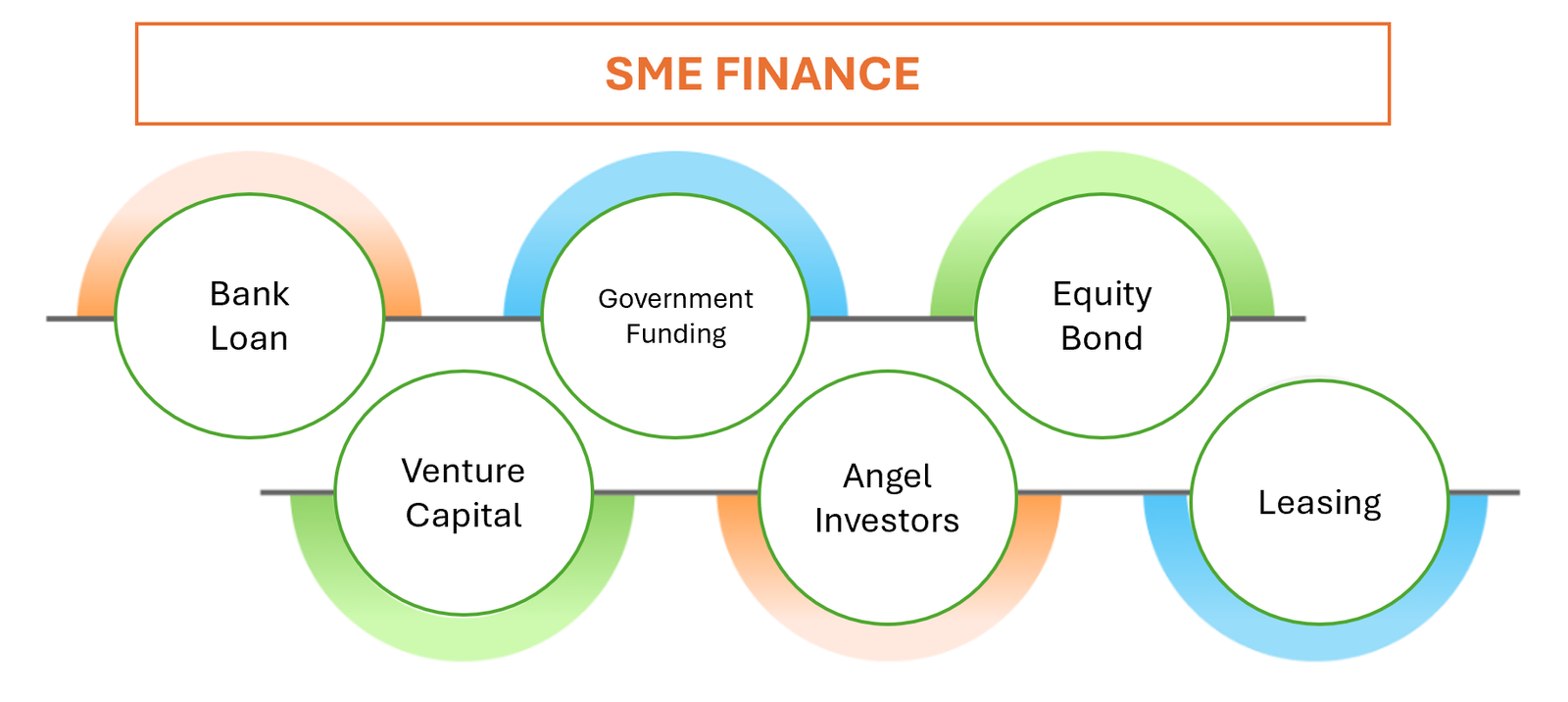 SME FINANCE

Bank Loan

Government Funding

Equity Bond

Venture Capital

Angel Investors

Leasing